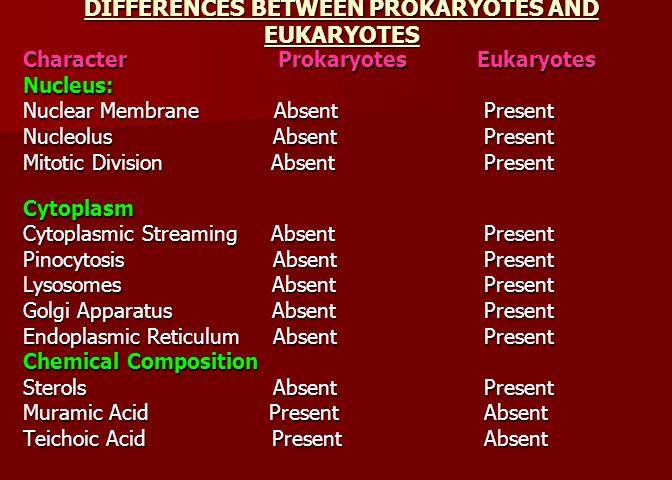 DIFFERENCES BETWEEN PROKARYOTES AND EUKARYOTES

| Character | Prokaryotes | Eukaryotes |
|---|---|---|
| Nucleus: | | |
| Nuclear Membrane | Absent | Present |
| Nucleolus | Absent | Present |
| Mitotic Division | Absent | Present |
| Cytoplasm | | |
| Cytoplasmic Streaming | Absent | Present |
| Pinocytosis | Absent | Present |
| Lysosomes | Absent | Present |
| Golgi Apparatus | Absent | Present |
| Endoplasmic Reticulum | Absent | Present |
| Chemical Composition | | |
| Sterols | Absent | Present |
| Muramic Acid | Present | Absent |
| Teichoic Acid | Present | Absent |